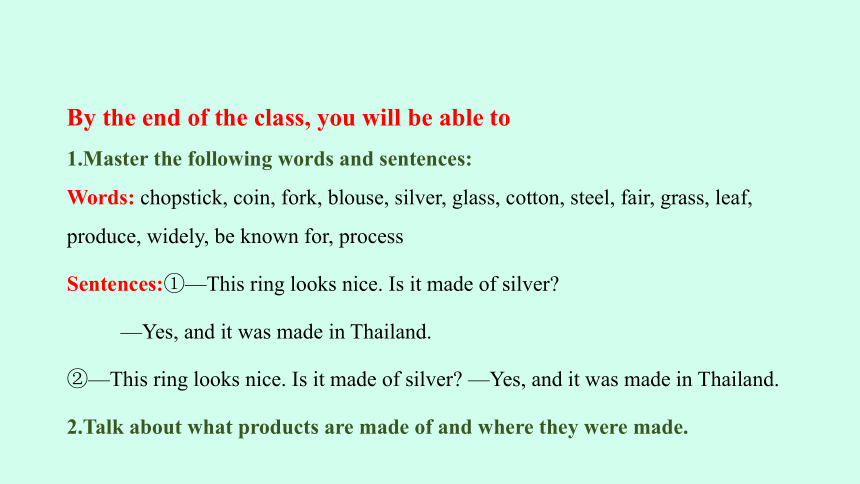 By the end of the class, you will be able to

1.Master the following words and sentences:

Words: chopstick, coin, fork, blouse, silver, glass, cotton, steel, fair, grass, leaf, produce, widely, be known for, process

Sentences:①—This ring looks nice. Is it made of silver?

—Yes, and it was made in Thailand.

②—This ring looks nice. Is it made of silver? —Yes, and it was made in Thailand.

2.Talk about what products are made of and where they were made.